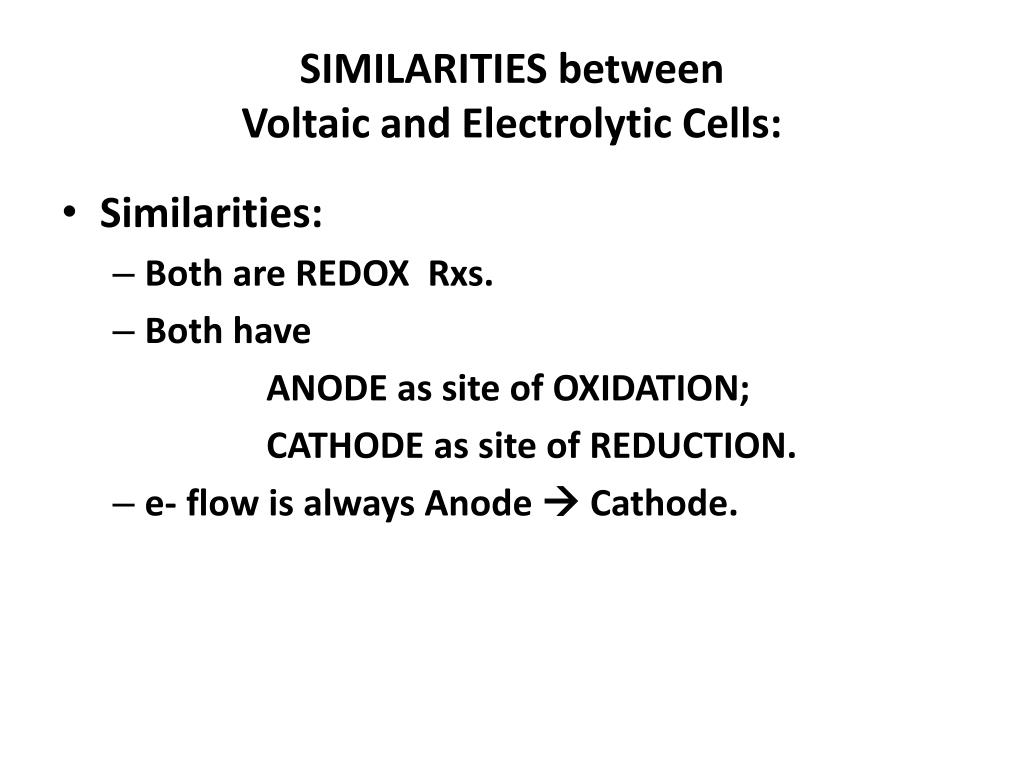 SIMILARITIES between
Voltaic and Electrolytic Cells:

• Similarities:
– Both are REDOX Rxs.
– Both have
ANODE as site of OXIDATION;
CATHODE as site of REDUCTION.
– e- flow is always Anode → Cathode.